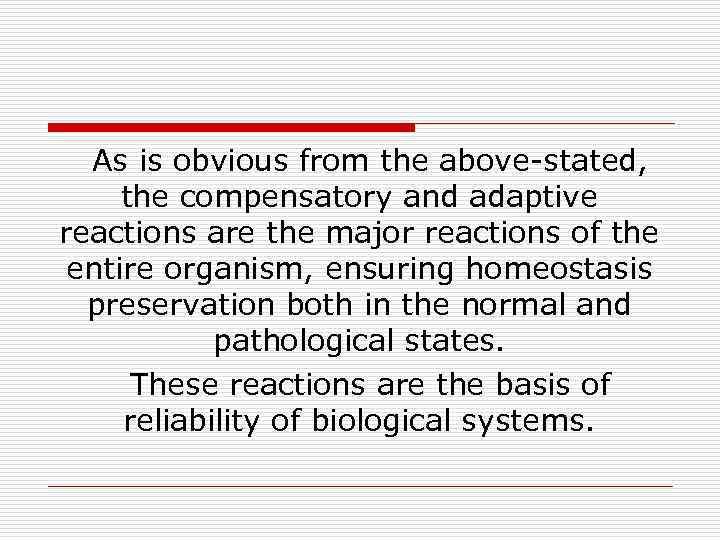 As is obvious from the above-stated, the compensatory and adaptive reactions are the major reactions of the entire organism, ensuring homeostasis preservation both in the normal and pathological states.

These reactions are the basis of reliability of biological systems.